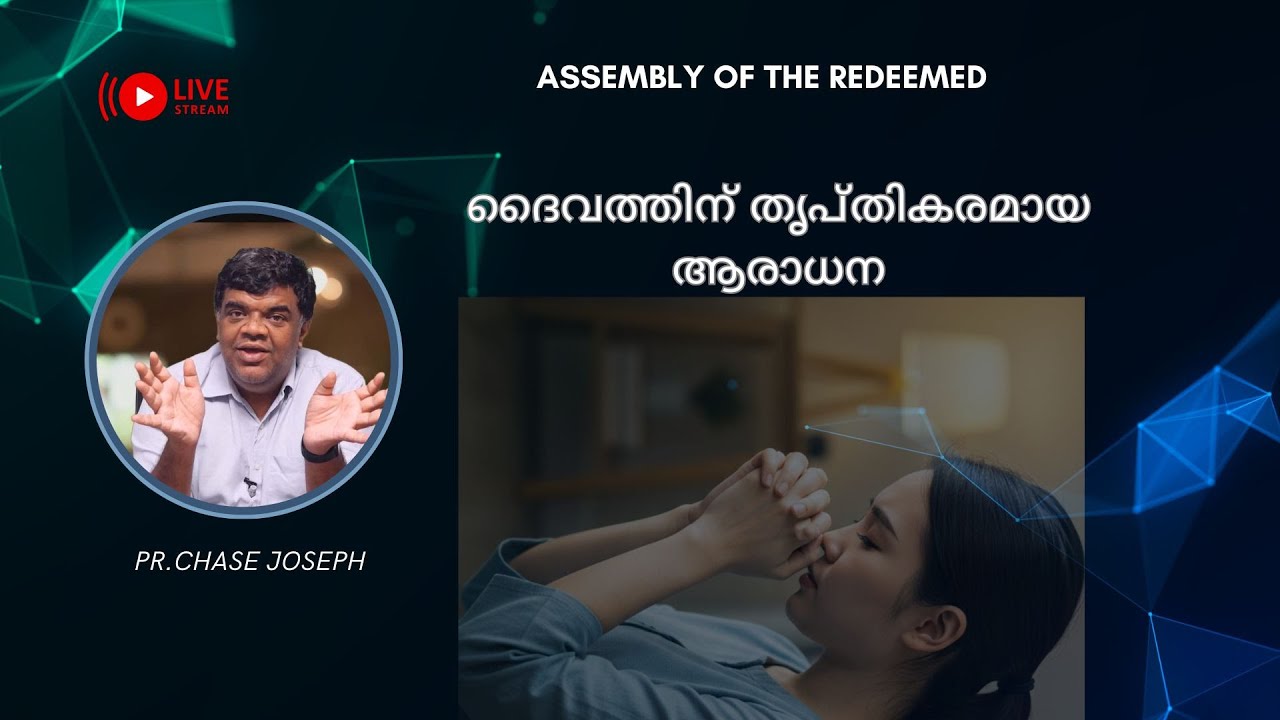 LIVE
STREAM

ASSEMBLY OF THE REDEEMED

ദൈവത്തിന് തൃപ്തികരമായ ആരാധന

PR.CHASE JOSEPH